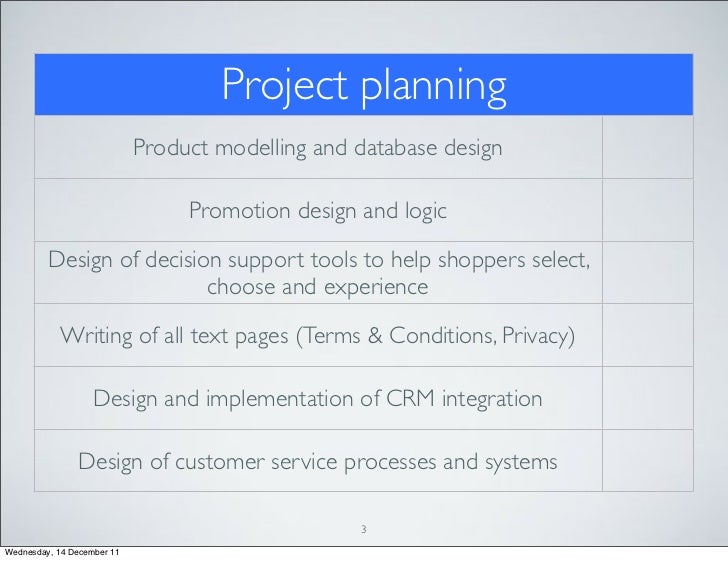 | Project planning | |
|---|---|
| Product modelling and database design | |
| Promotion design and logic | |
| Design of decision support tools to help shoppers select, choose and experience | |
| Writing of all text pages (Terms & Conditions, Privacy) | |
| Design and implementation of CRM integration | |
| Design of customer service processes and systems | |

3

Wednesday, 14 December 11